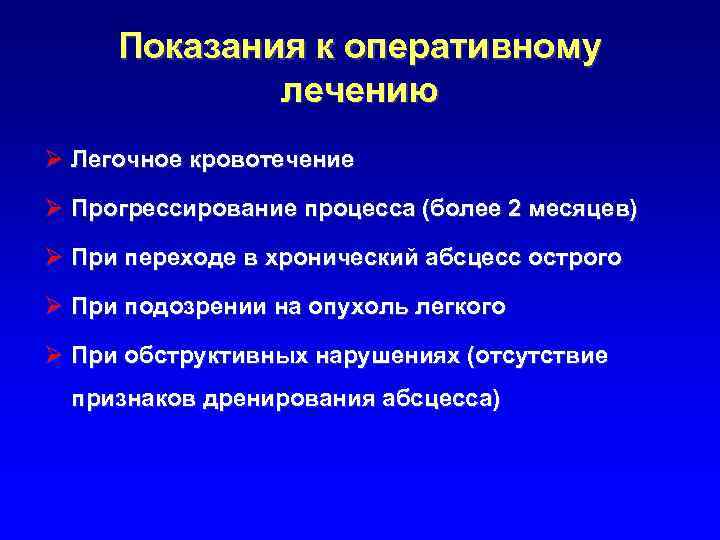 Показания к оперативному лечению

➢ Легочное кровотечение

➢ Прогрессирование процесса (более 2 месяцев)

➢ При переходе в хронический абсцесс острого

➢ При подозрении на опухоль легкого

➢ При обструктивных нарушениях (отсутствие признаков дренирования абсцесса)